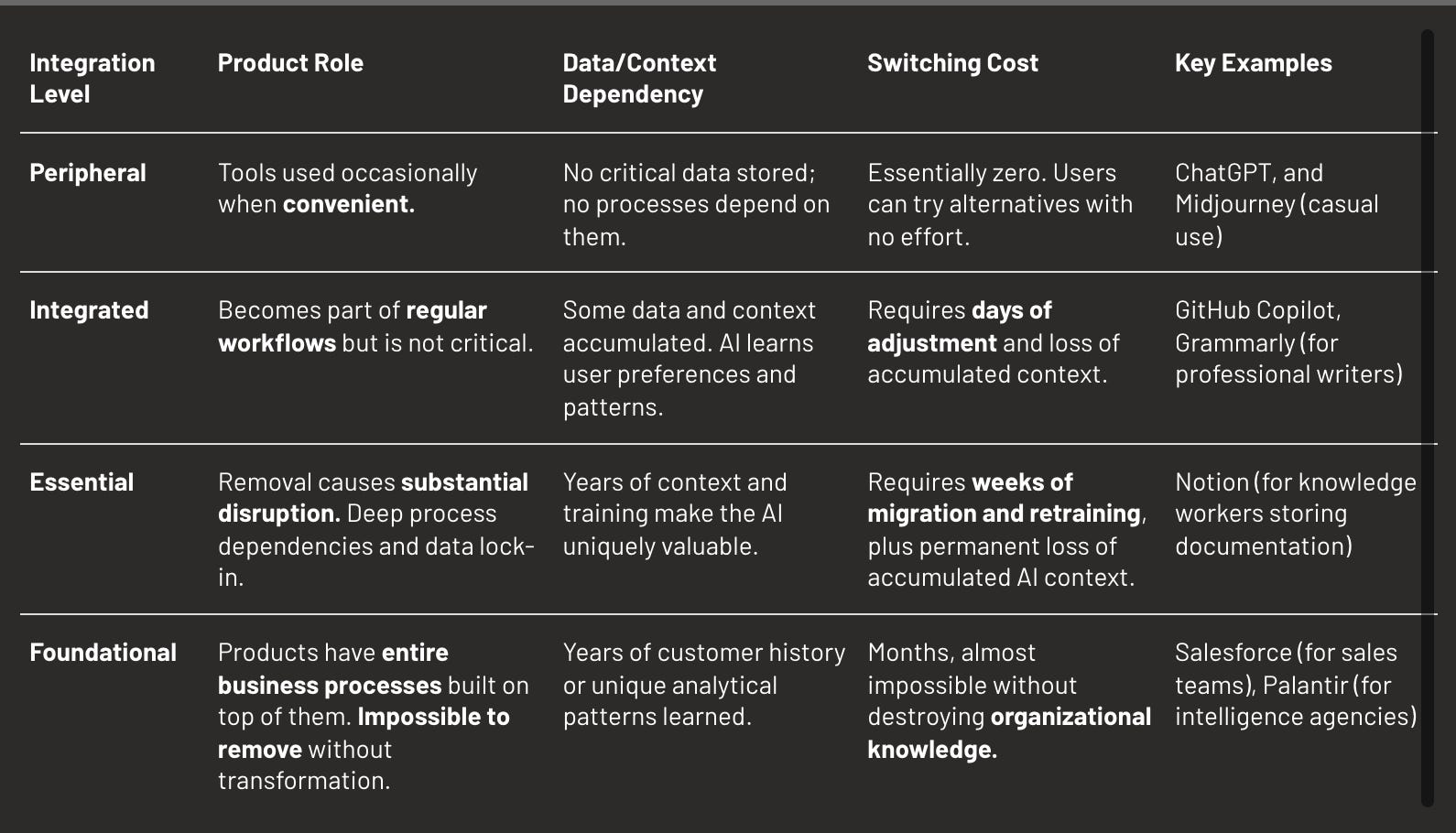 | Integration Level | Product Role | Data/Context Dependency | Switching Cost | Key Examples |
|---|---|---|---|---|
| Peripheral | Tools used occasionally when convenient. | No critical data stored; no processes depend on them. | Essentially zero. Users can try alternatives with no effort. | ChatGPT, and Midjourney (casual use) |
| Integrated | Becomes part of regular workflows but is not critical. | Some data and context accumulated. AI learns user preferences and patterns. | Requires days of adjustment and loss of accumulated context. | GitHub Copilot, Grammarly (for professional writers) |
| Essential | Removal causes substantial disruption. Deep process dependencies and data lock-in. | Years of context and training make the AI uniquely valuable. | Requires weeks of migration and retraining, plus permanent loss of accumulated AI context. | Notion (for knowledge workers storing documentation) |
| Foundational | Products have entire business processes built on top of them. Impossible to remove without transformation. | Years of customer history or unique analytical patterns learned. | Months, almost impossible without destroying organizational knowledge. | Salesforce (for sales teams), Palantir (for intelligence agencies) |